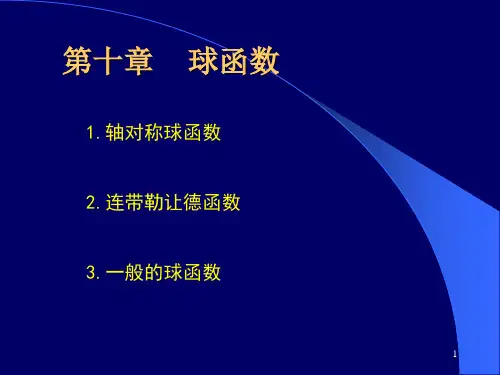 第十章　球函数

1. 轴对称球函数

2. 连带勒让德函数

3. 一般的球函数

1